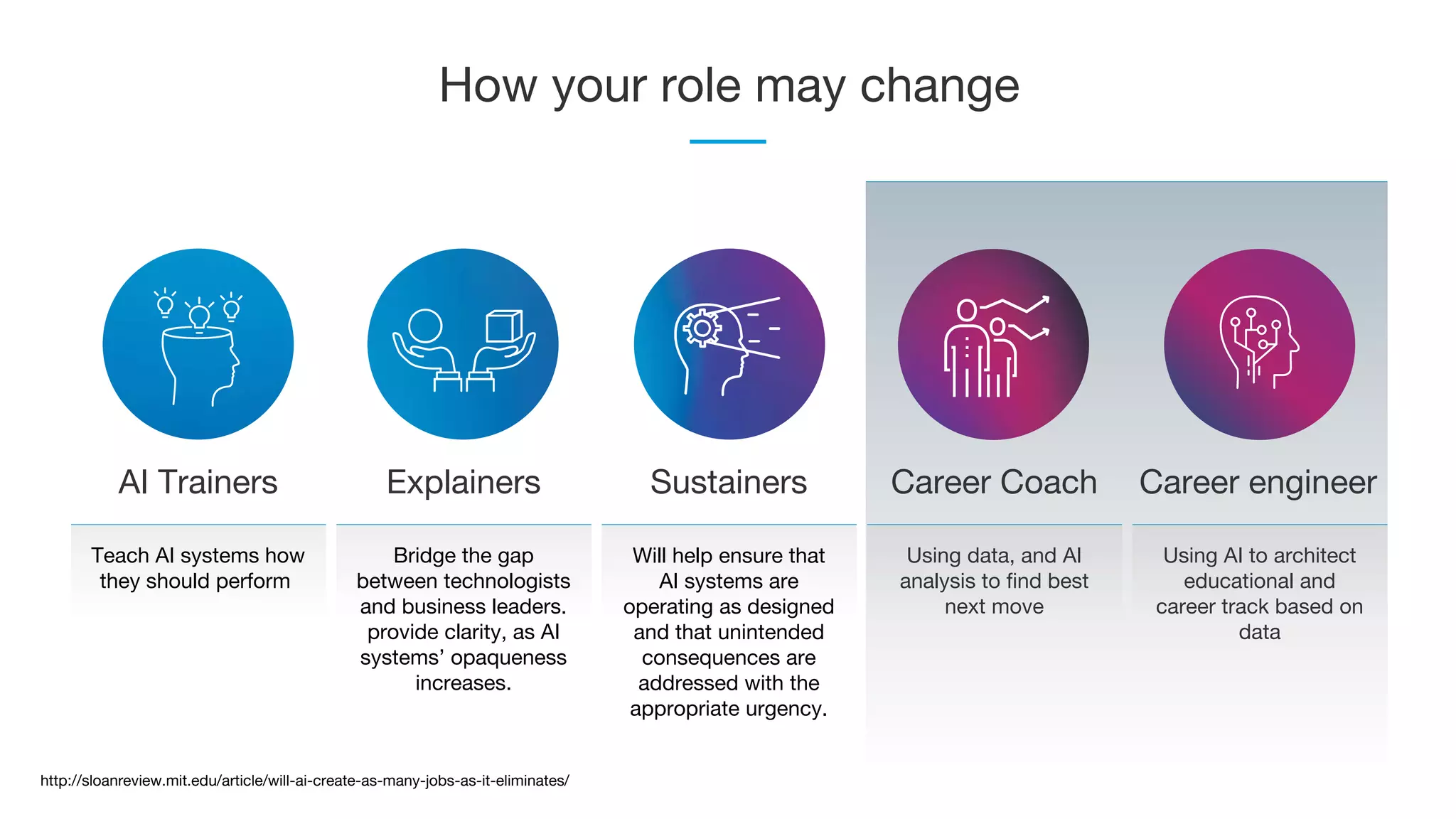 How your role may change

AI Trainers

Teach AI systems how they should perform

Explainers

Bridge the gap between technologists and business leaders. provide clarity, as AI systems' opaqueness increases.

Sustainers

Will help ensure that AI systems are operating as designed and that unintended consequences are addressed with the appropriate urgency.

Career Coach

Using data, and AI analysis to find best next move

Career engineer

Using AI to architect educational and career track based on data

http://sloanreview.mit.edu/article/will-ai-create-as-many-jobs-as-it-eliminates/